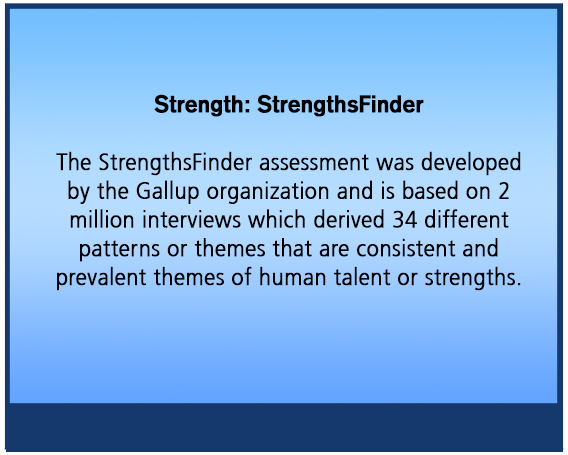 Strength: StrengthsFinder

The StrengthsFinder assessment was developed by the Gallup organization and is based on 2 million interviews which derived 34 different patterns or themes that are consistent and prevalent themes of human talent or strengths.